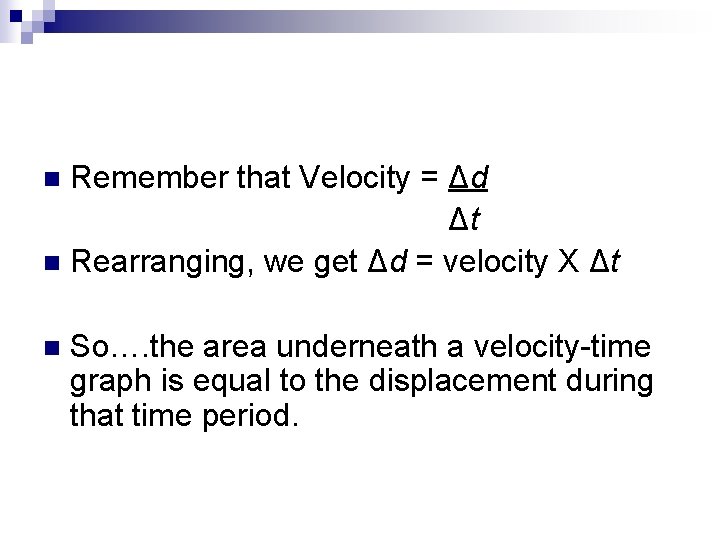 Remember that Velocity = $\frac{\Delta d}{\Delta t}$

Rearranging, we get $\Delta d$ = velocity X $\Delta t$

So….the area underneath a velocity-time graph is equal to the displacement during that time period.